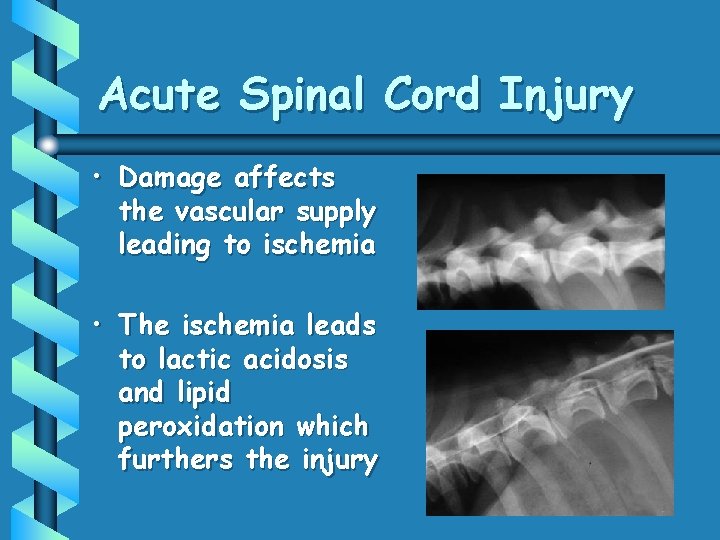 Acute Spinal Cord Injury

• Damage affects the vascular supply leading to ischemia

• The ischemia leads to lactic acidosis and lipid peroxidation which furthers the injury